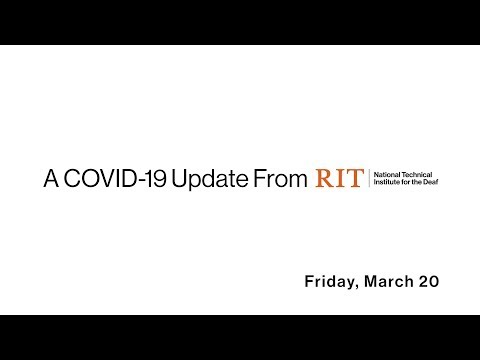 A COVID-19 Update From RIT | National Technical Institute for the Deaf

Friday, March 20